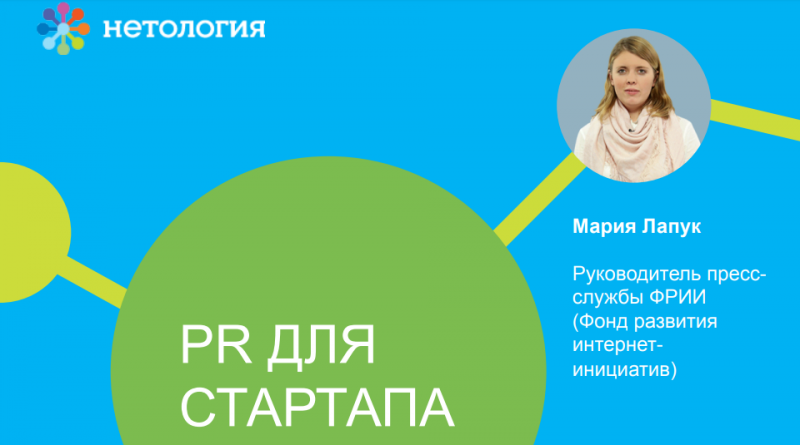 нетология

PR ДЛЯ СТАРТАПА

Мария Лапук

Руководитель пресс-службы ФРИИ (Фонд развития интернет-инициатив)